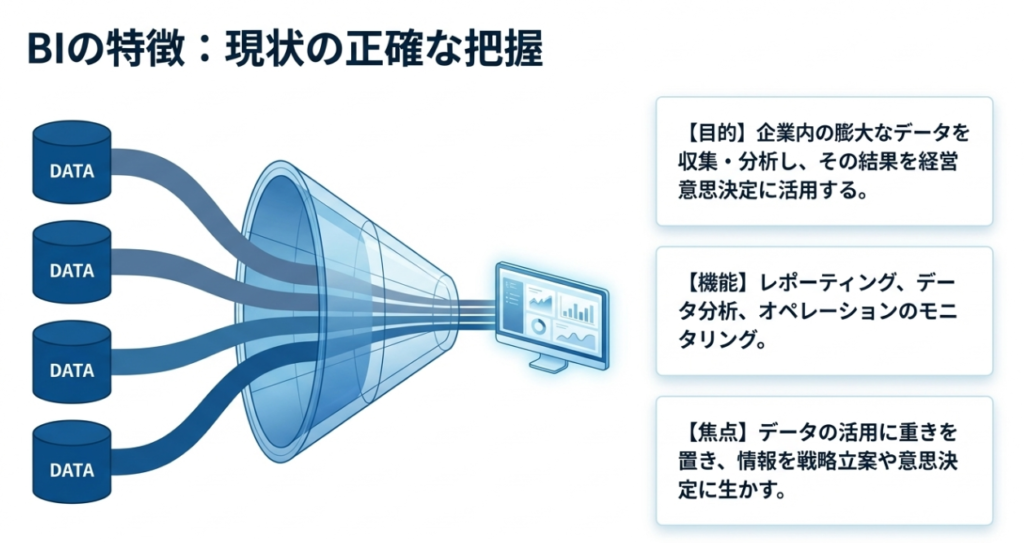 BIの特徴：現状の正確な把握

DATA

DATA

DATA

DATA

【目的】企業内の膨大なデータを収集・分析し、その結果を経営意思決定に活用する。

【機能】レポーティング、データ分析、オペレーションのモニタリング。

【焦点】データの活用に重きを置き、情報を戦略立案や意思決定に生かす。